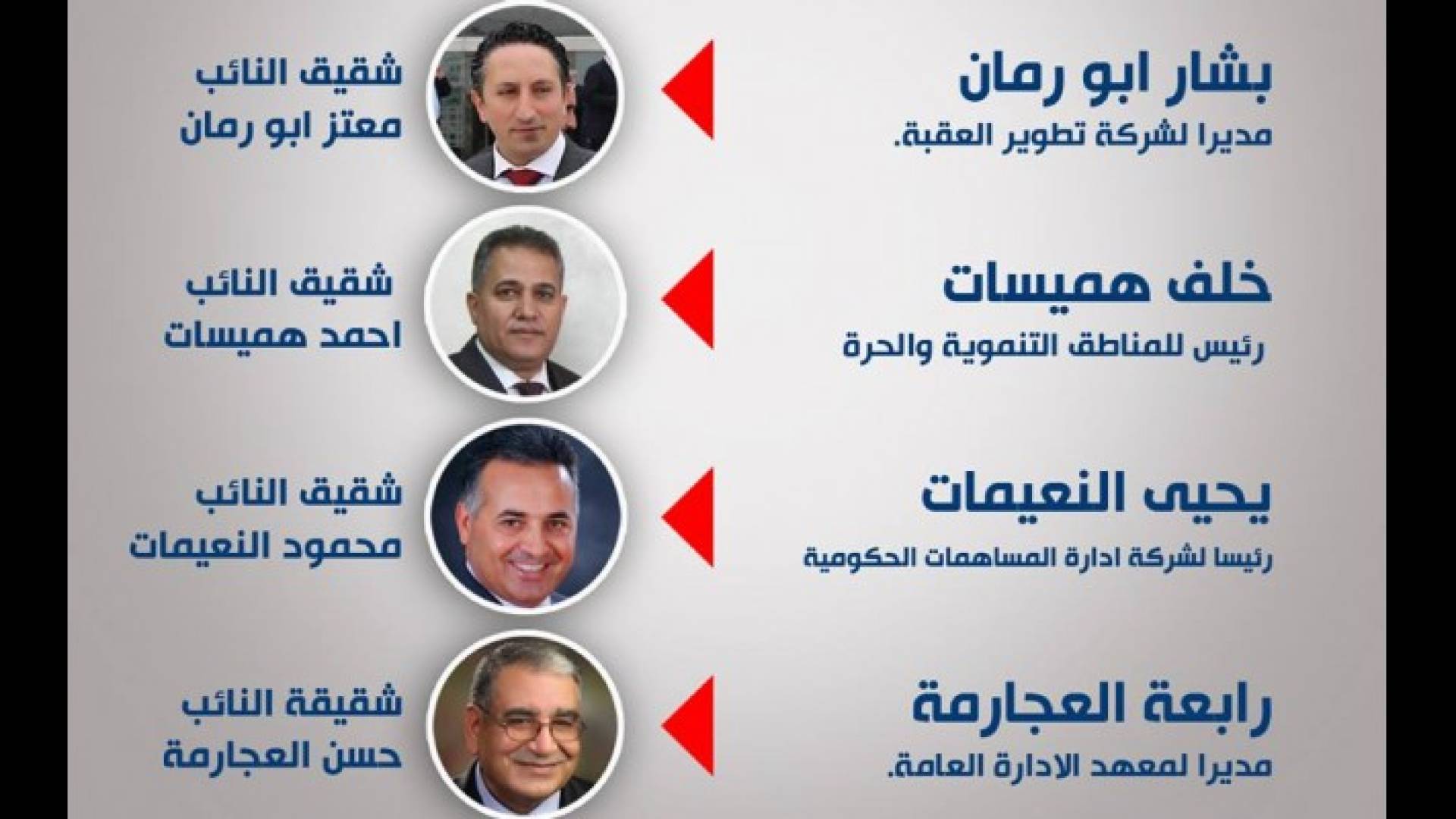 بشار ابو رمان
مديرا لشركة تطوير العقبة.

شقيق النائب
معتز ابو رمان

خلف هميسات
رئيس للمناطق التنموية والحرة

شقيق النائب
احمد هميسات

يحيى النعيمات
رئيسا لشركة ادارة المساهمات الحكومية

شقيق النائب
محمود النعيمات

رابعة العجارمة
مديرا لمعهد الادارة العامة.

شقيقة النائب
حسن العجارمة